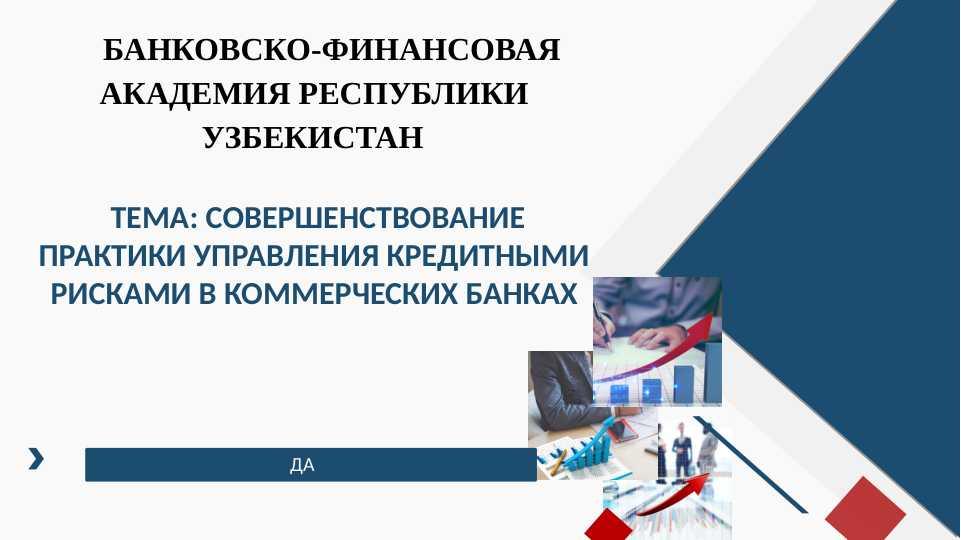 БАНКОВСКО-ФИНАНСОВАЯ АКАДЕМИЯ РЕСПУБЛИКИ УЗБЕКИСТАН

ТЕМА: СОВЕРШЕНСТВОВАНИЕ ПРАКТИКИ УПРАВЛЕНИЯ КРЕДИТНЫМИ РИСКАМИ В КОММЕРЧЕСКИХ БАНКАХ

ДА